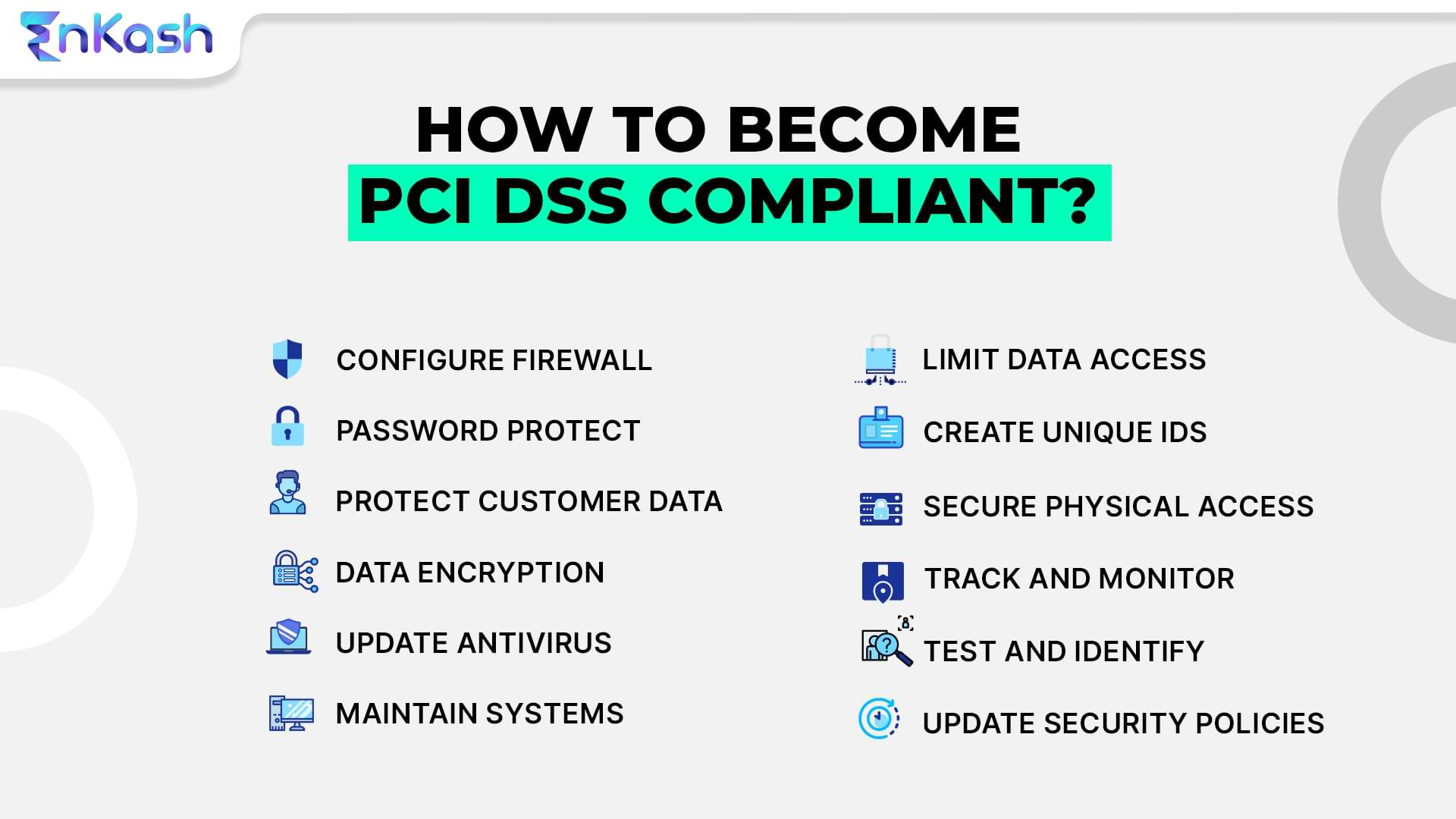 EnKash

HOW TO BECOME
PCI DSS COMPLIANT?

CONFIGURE FIREWALL

PASSWORD PROTECT

PROTECT CUSTOMER DATA

DATA ENCRYPTION

UPDATE ANTIVIRUS

MAINTAIN SYSTEMS

LIMIT DATA ACCESS

CREATE UNIQUE IDS

SECURE PHYSICAL ACCESS

TRACK AND MONITOR

TEST AND IDENTIFY

UPDATE SECURITY POLICIES